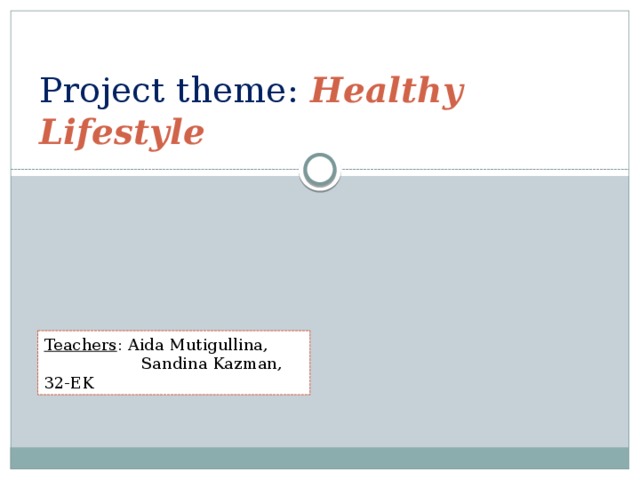 Project theme: Healthy Lifestyle

Teachers: Aida Mutigullina,
Sandina Kazman,
32-EK